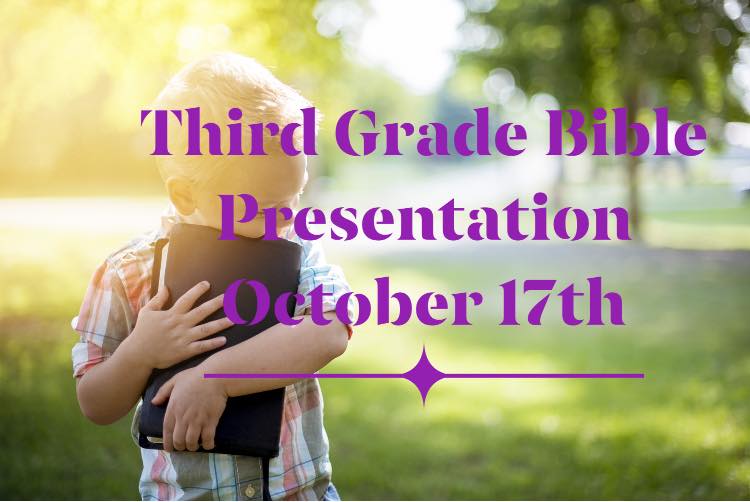 Third Grade Bible Presentation October 17th